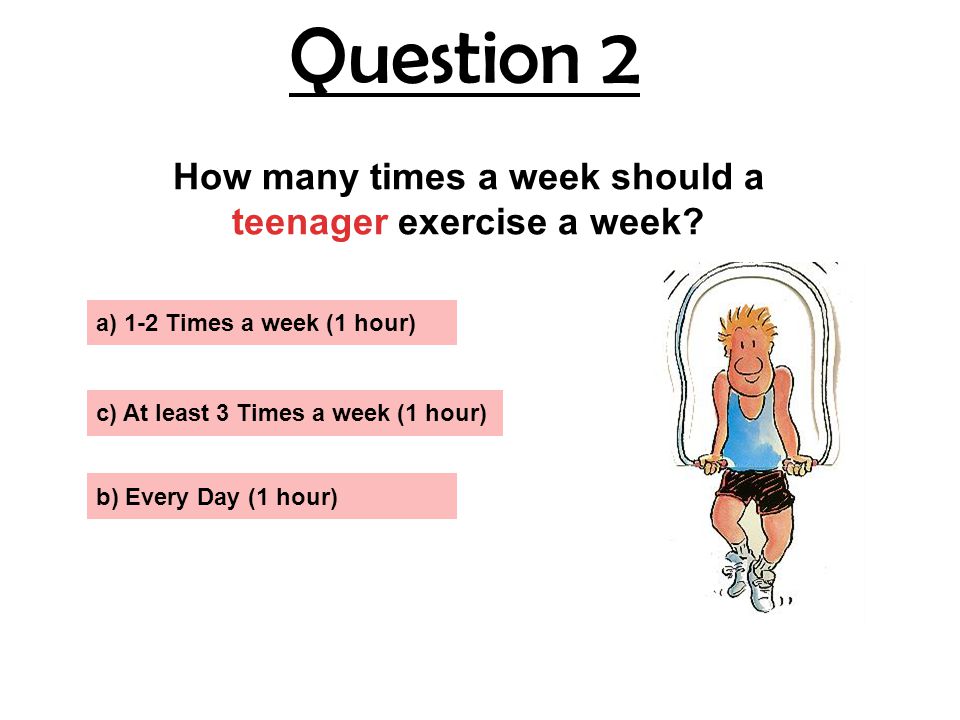 Question 2

How many times a week should a teenager exercise a week?

a) 1-2 Times a week (1 hour)

c) At least 3 Times a week (1 hour)

b) Every Day (1 hour)